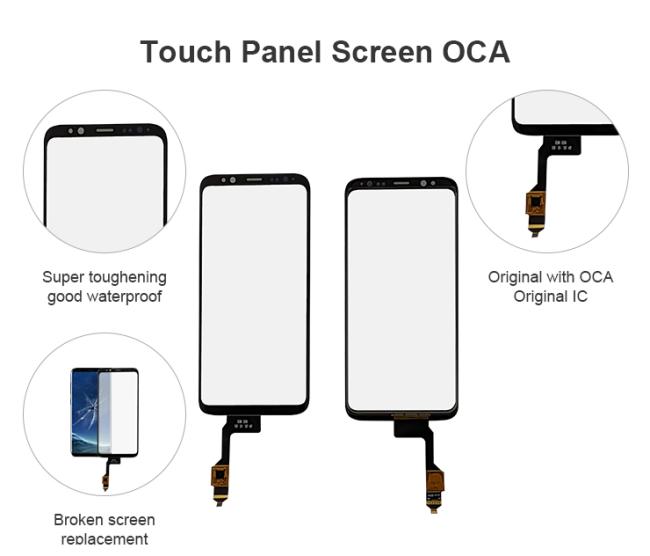 Touch Panel Screen OCA

Super toughening
good waterproof

Original with OCA
Original IC

Broken screen
replacement